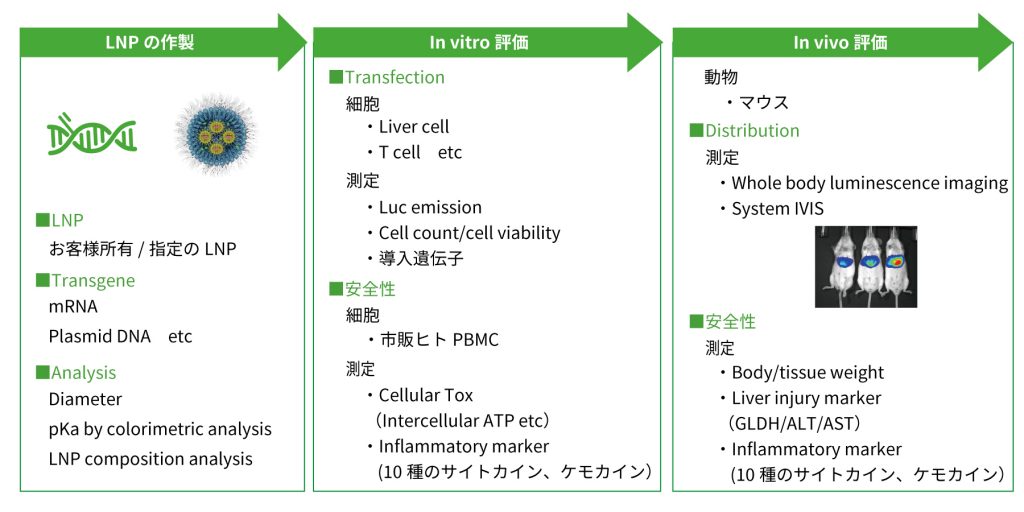 LNP の作製

■LNP
お客様所有 / 指定の LNP
■Transgene
mRNA
Plasmid DNA　etc
■Analysis
Diameter
pKa by colorimetric analysis
LNP composition analysis

In vitro 評価

■Transfection
細胞
・Liver cell
・T cell　etc
測定
・Luc emission
・Cell count/cell viability
・導入遺伝子
■安全性
細胞
・市販ヒト PBMC
測定
・Cellular Tox
（Intercellular ATP etc）
・Inflammatory marker
（10 種のサイトカイン、ケモカイン）

In vivo 評価

動物
・マウス
■Distribution
測定
・Whole body luminescence imaging
・System IVIS
■安全性
測定
・Body/tissue weight
・Liver injury marker
（GLDH/ALT/AST）
・Inflammatory marker
（10 種のサイトカイン、ケモカイン）